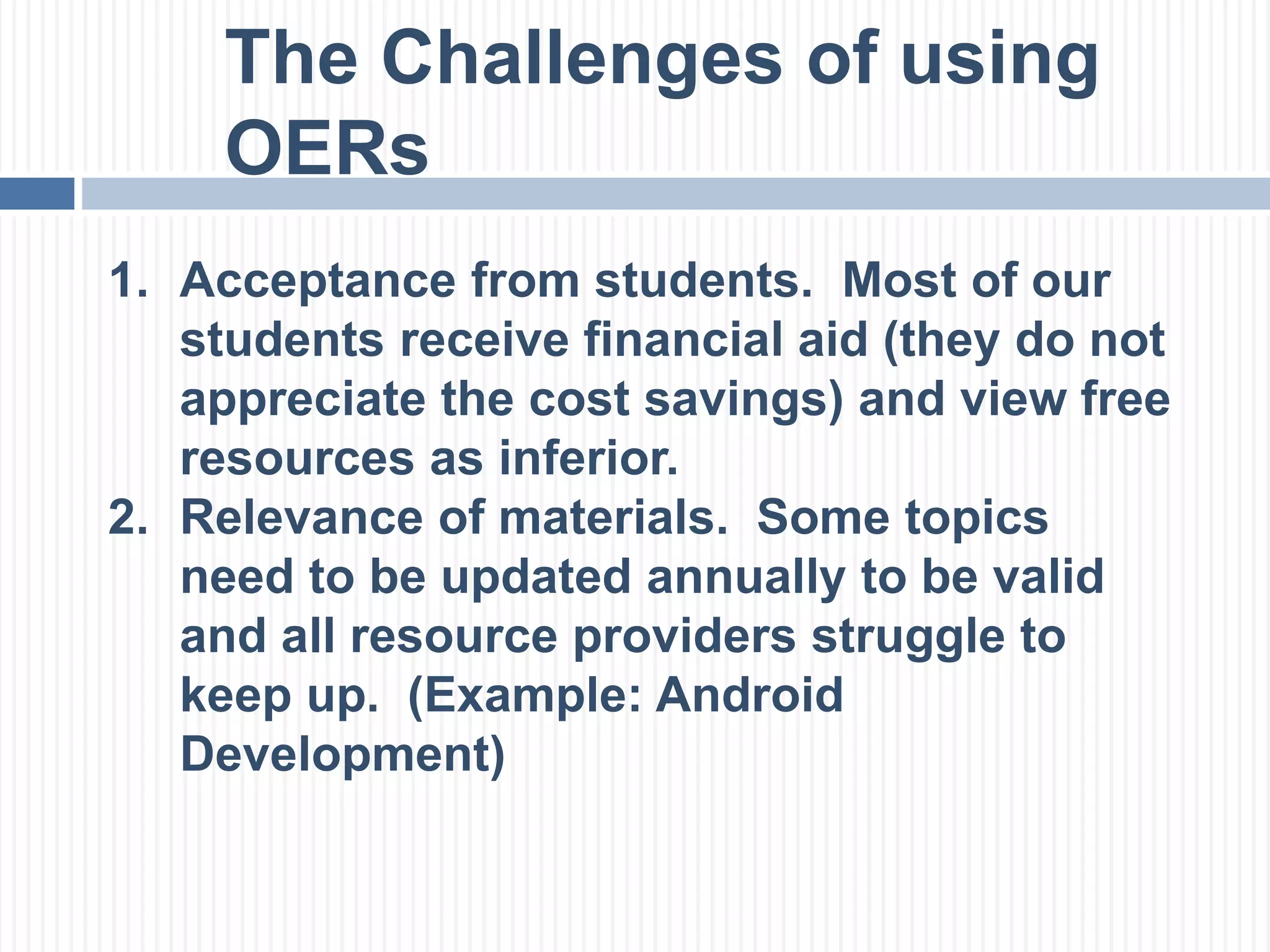 The Challenges of using OERs

1. Acceptance from students. Most of our students receive financial aid (they do not appreciate the cost savings) and view free resources as inferior.
2. Relevance of materials. Some topics need to be updated annually to be valid and all resource providers struggle to keep up. (Example: Android Development)